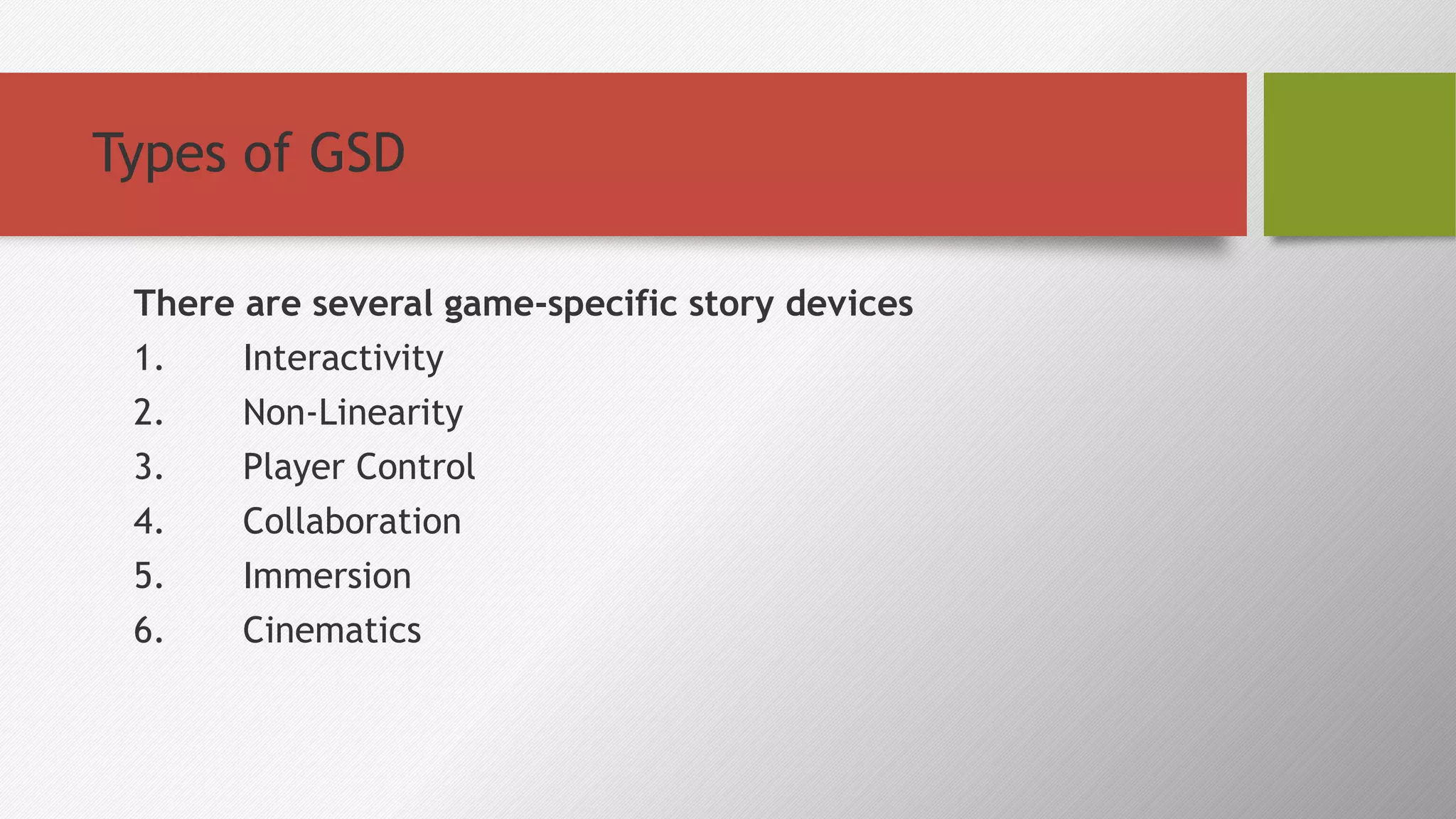 Types of GSD

There are several game-specific story devices

1. Interactivity
2. Non-Linearity
3. Player Control
4. Collaboration
5. Immersion
6. Cinematics